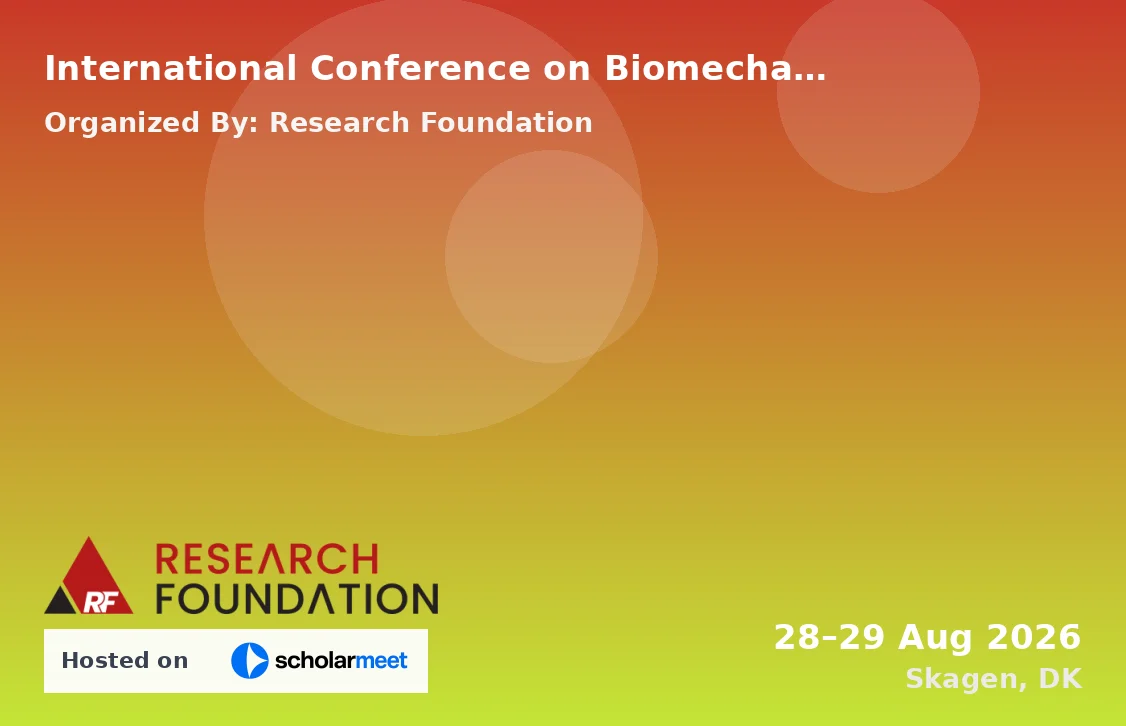 International Conference on Biomecha…

Organized By: Research Foundation

RF
RESEARCH
FOUNDATION

Hosted on scholarmeet

28–29 Aug 2026
Skagen, DK